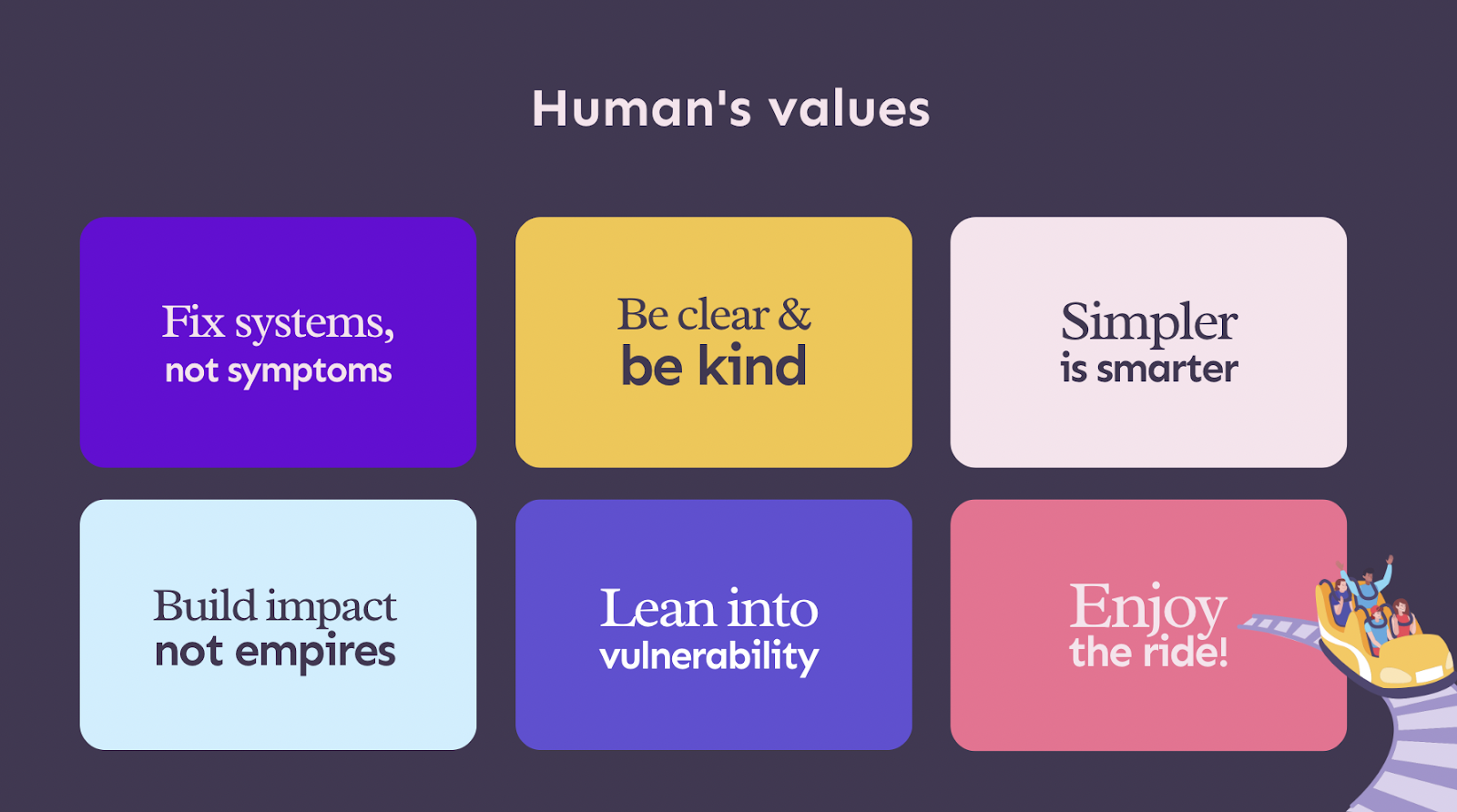 Human's values

Fix systems, not symptoms

Be clear & be kind

Simpler is smarter

Build impact not empires

Lean into vulnerability

Enjoy the ride!